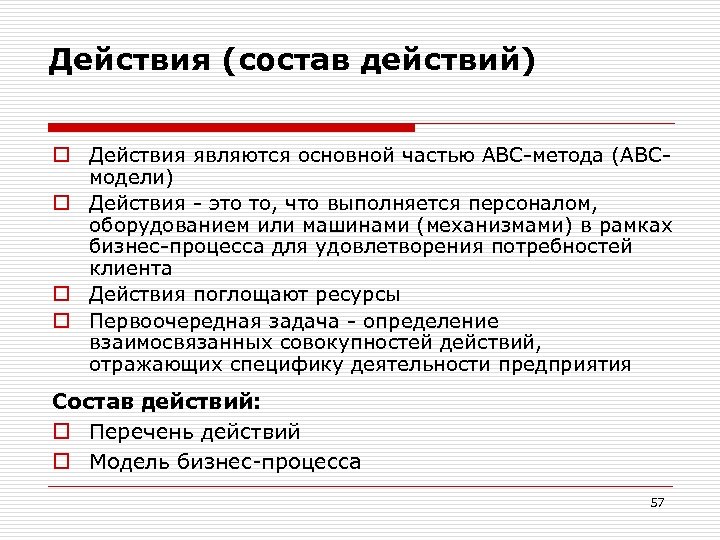 Действия (состав действий)

Действия являются основной частью ABC-метода (ABC-модели)

Действия - это то, что выполняется персоналом, оборудованием или машинами (механизмами) в рамках бизнес-процесса для удовлетворения потребностей клиента

Действия поглощают ресурсы

Первоочередная задача - определение взаимосвязанных совокупностей действий, отражающих специфику деятельности предприятия

Состав действий:

Перечень действий

Модель бизнес-процесса

57